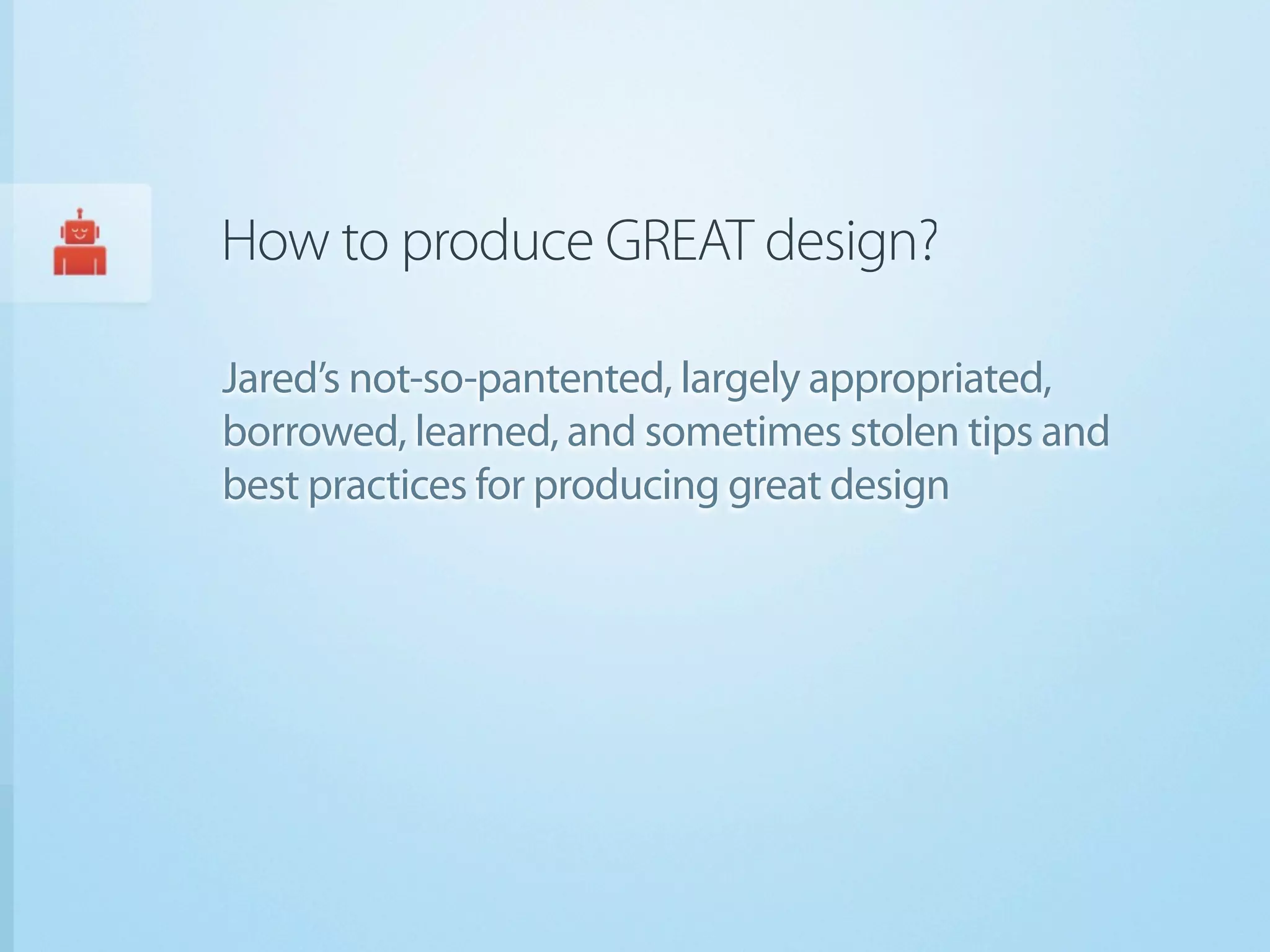 How to produce GREAT design?

Jared's not-so-pantented, largely appropriated, borrowed, learned, and sometimes stolen tips and best practices for producing great design